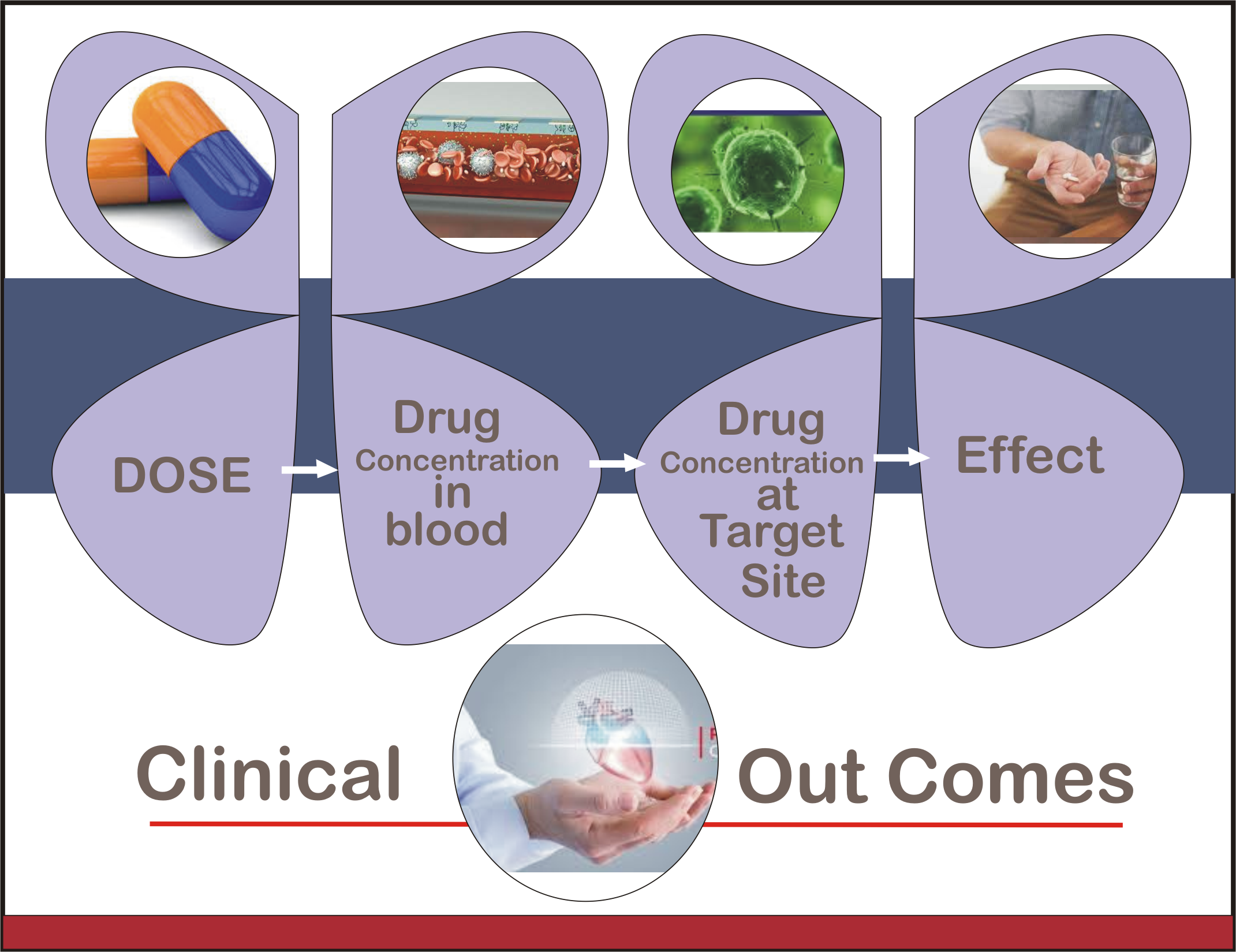 DOSE

Drug Concentration in blood

Drug Concentration at Target Site

Effect

Clinical

Out Comes